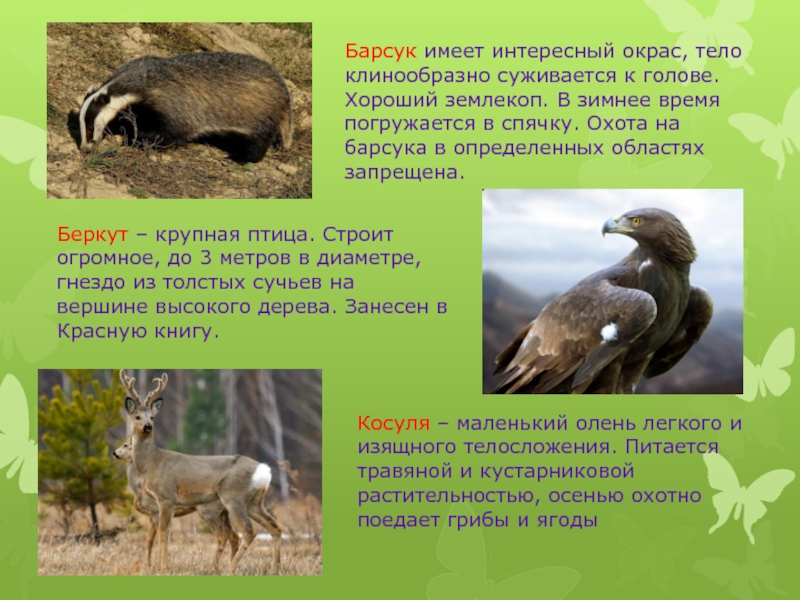 Барсук имеет интересный окрас, тело клинообразно суживается к голове. Хороший землекоп. В зимнее время погружается в спячку. Охота на барсука в определенных областях запрещена.

Беркут – крупная птица. Строит огромное, до 3 метров в диаметре, гнездо из толстых сучьев на вершине высокого дерева. Занесен в Красную книгу.

Косуля – маленький олень легкого и изящного телосложения. Питается травяной и кустарниковой растительностью, осенью охотно поедает грибы и ягоды